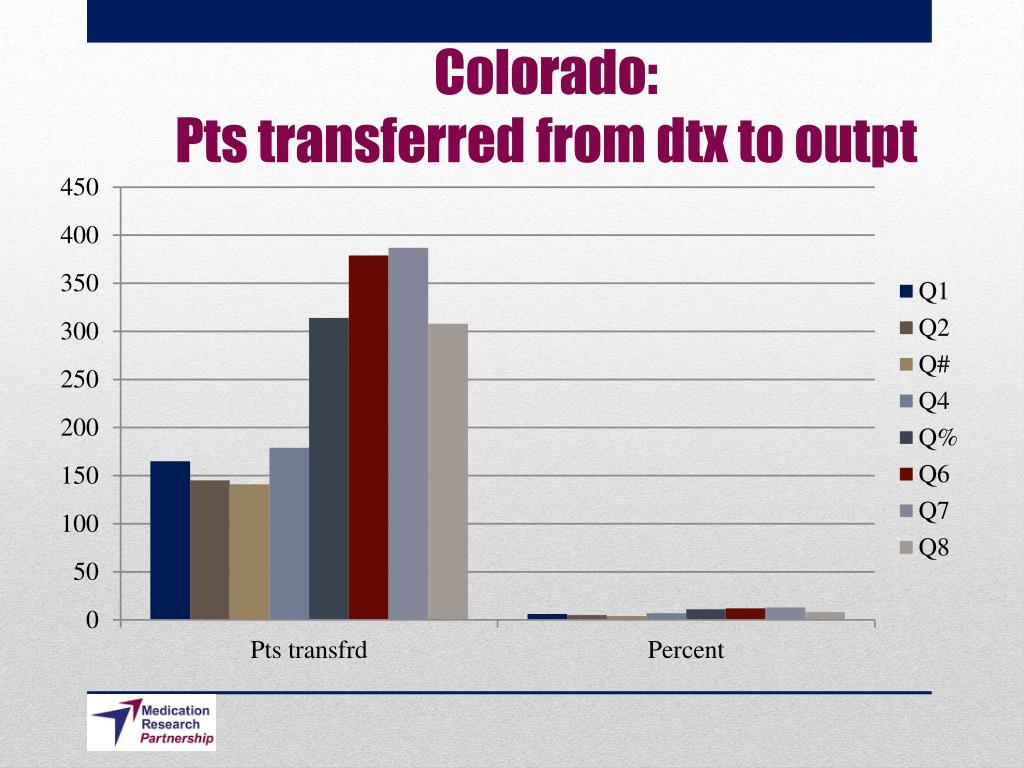 Colorado:
Pts transferred from dtx to outpt

450
400
350
300
250
200
150
100
50
0

Pts transfrd
Percent

Q1
Q2
Q#
Q4
Q%
Q6
Q7
Q8

Medication Research Partnership